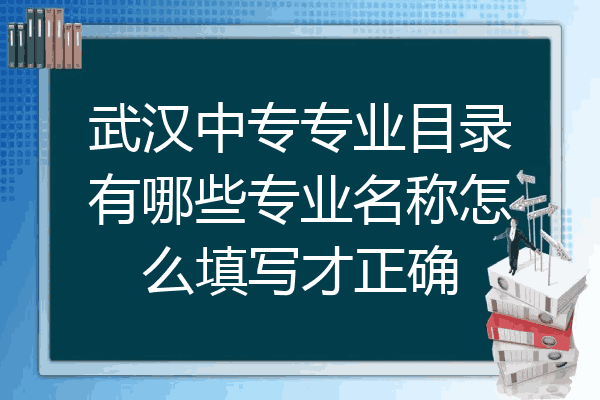 武汉中专专业目录有哪些专业名称怎么填写才正确